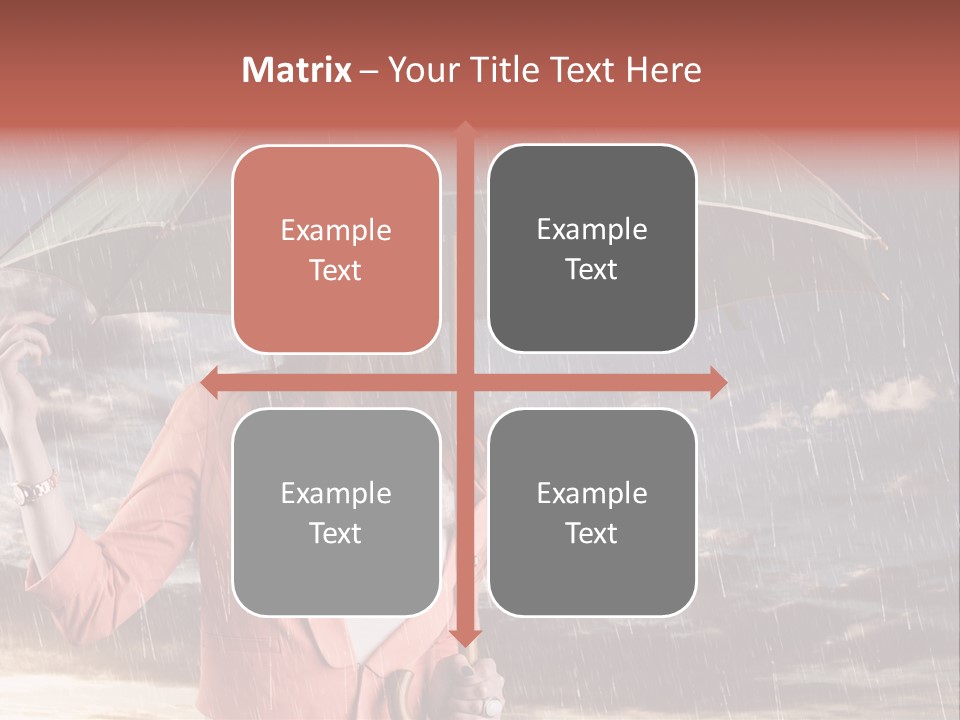 Matrix – Your Title Text Here

Example Text

Example Text

Example Text

Example Text